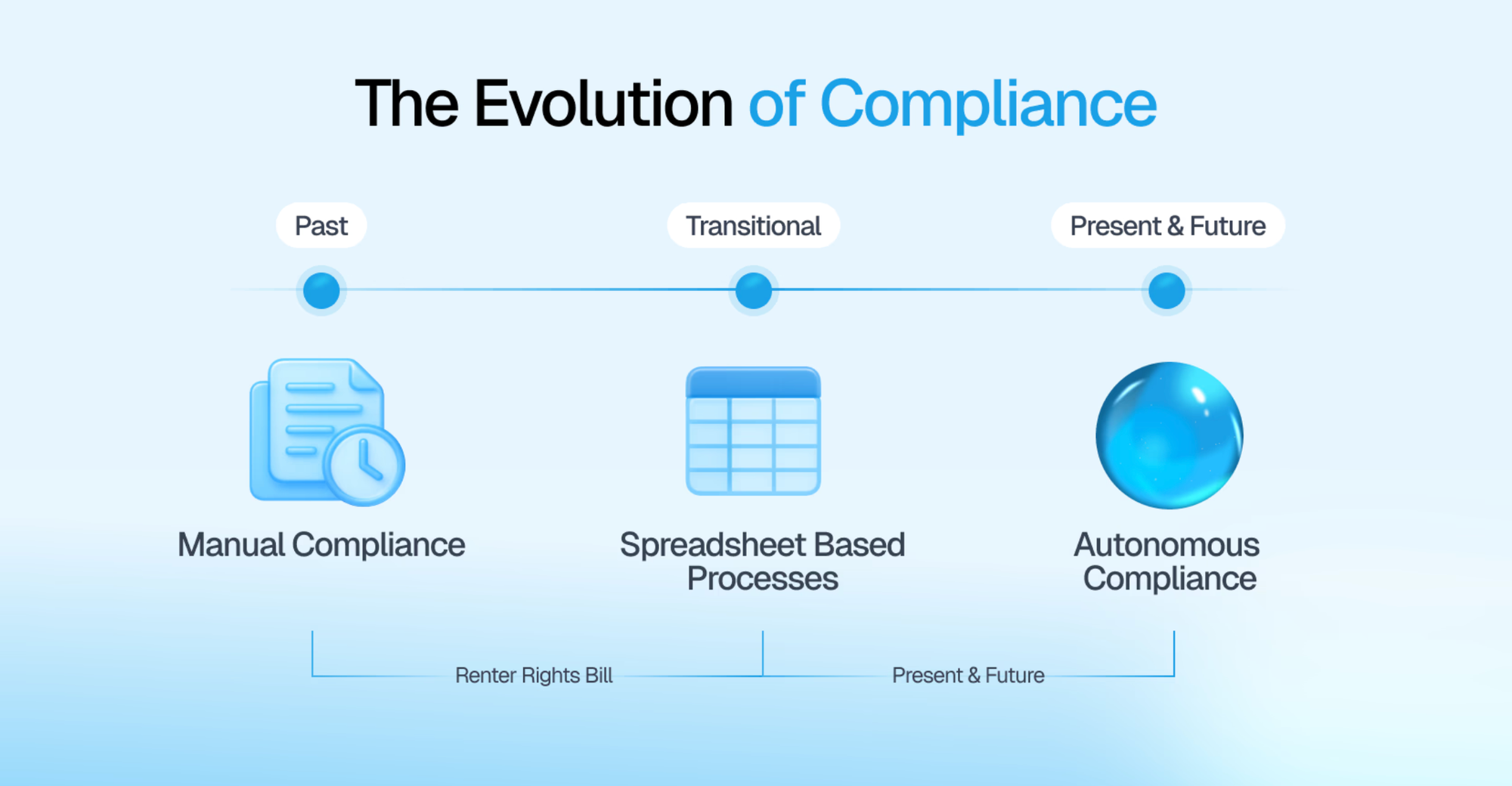 The Evolution of Compliance

Past

Transitional

Present & Future

Manual Compliance

Spreadsheet Based Processes

Autonomous Compliance

Renter Rights Bill

Present & Future